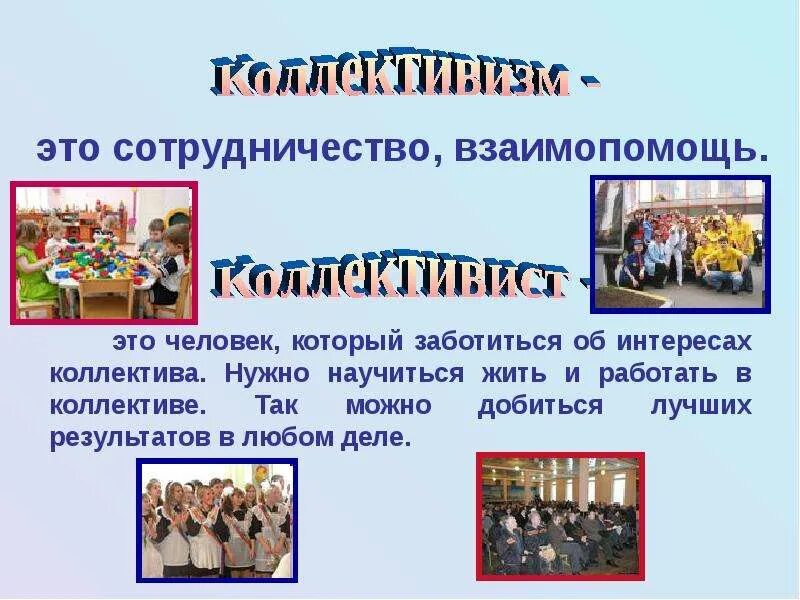 Коллективизм -

это сотрудничество, взаимопомощь.

Коллективист -

это человек, который заботиться об интересах коллектива. Нужно научиться жить и работать в коллективе. Так можно добиться лучших результатов в любом деле.